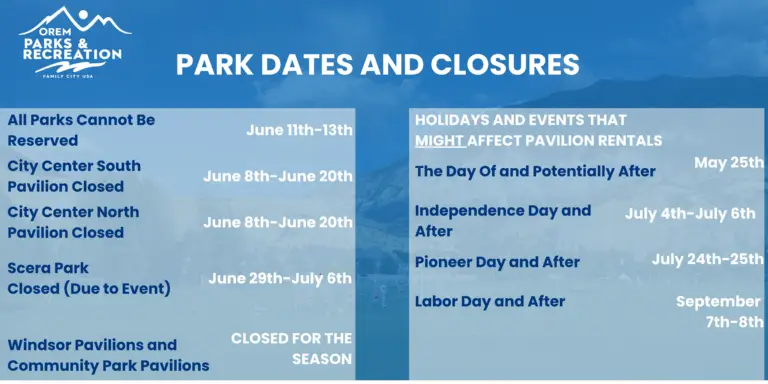 OREM PARKS & RECREATION
FAMILY CITY USA

PARK DATES AND CLOSURES

| | |
|---|---|
| All Parks Cannot Be Reserved | June 11th-13th |
| City Center South Pavilion Closed | June 8th-June 20th |
| City Center North Pavilion Closed | June 8th-June 20th |
| Scera Park Closed (Due to Event) | June 29th-July 6th |
| Windsor Pavilions and Community Park Pavilions | CLOSED FOR THE SEASON |

HOLIDAYS AND EVENTS THAT MIGHT AFFECT PAVILION RENTALS

| | |
|---|---|
| The Day Of and Potentially After | May 25th |
| Independence Day and After | July 4th-July 6th |
| Pioneer Day and After | July 24th-25th |
| Labor Day and After | September 7th-8th |